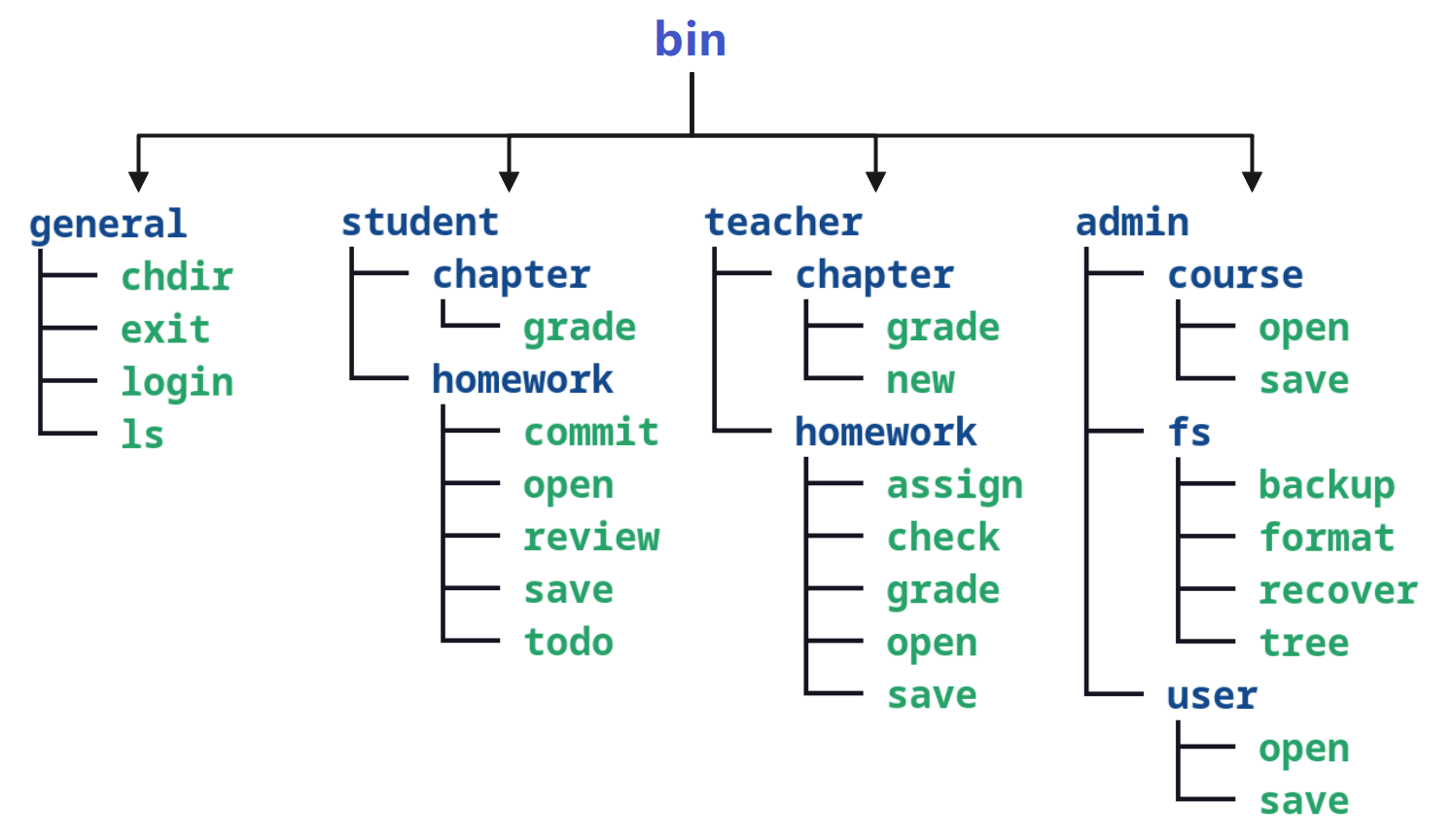 bin

general
chdir
exit
login
ls

student
chapter
grade
homework
commit
open
review
save
todo

teacher
chapter
grade
new
homework
assign
check
grade
open
save

admin
course
open
save
fs
backup
format
recover
tree
user
open
save